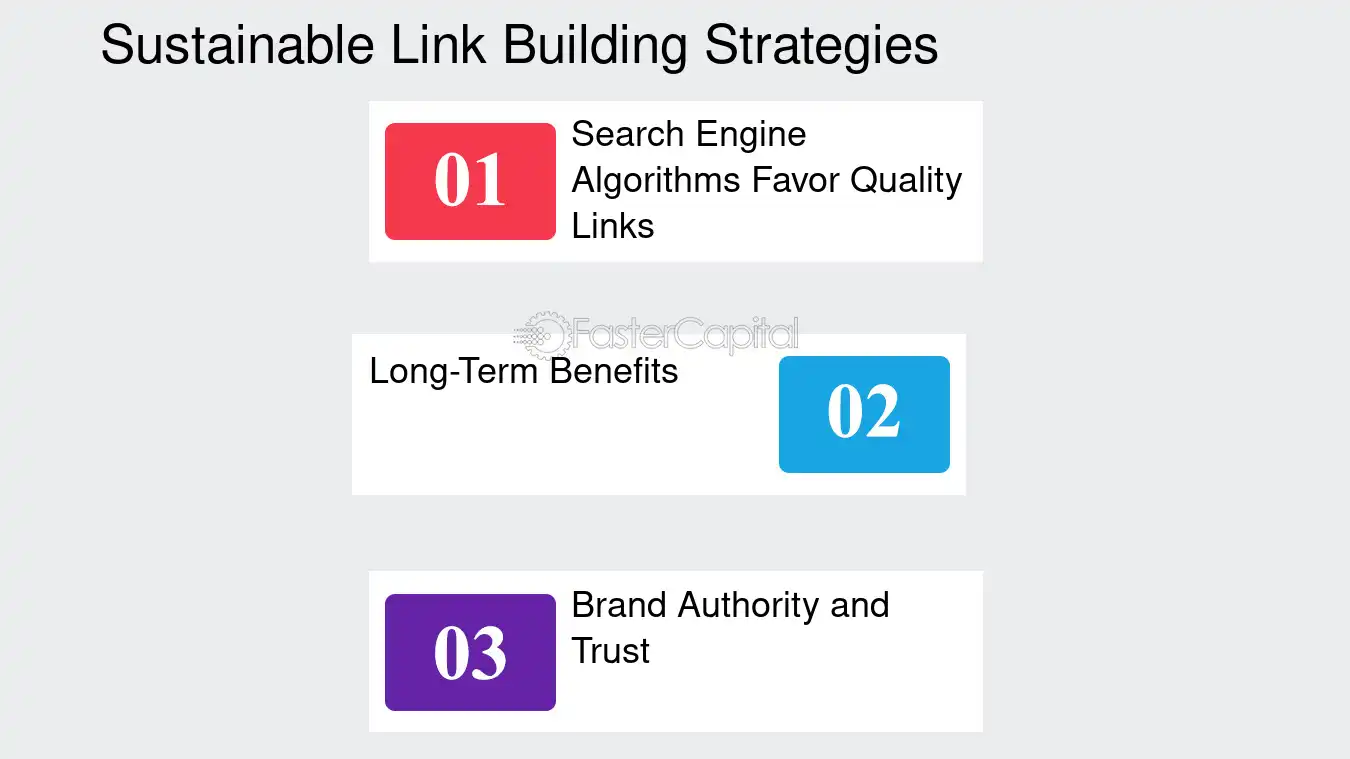 Sustainable Link Building Strategies

01

Search Engine Algorithms Favor Quality Links

FasterCapital

Long-Term Benefits

02

03

Brand Authority and Trust